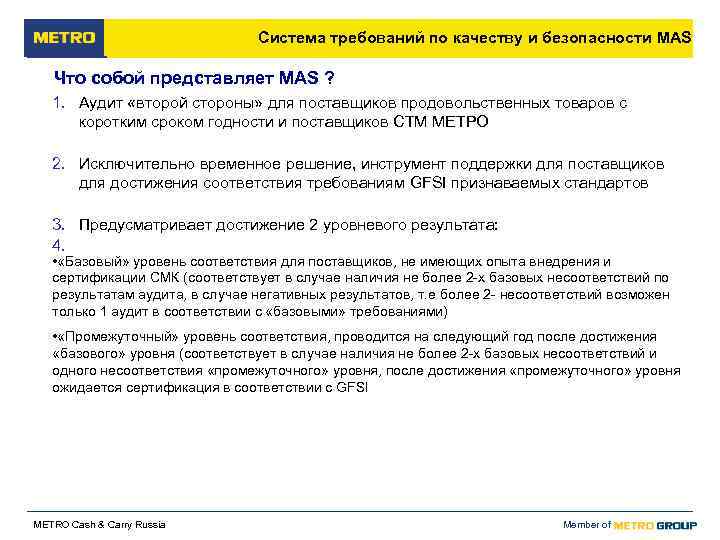 METRO

Система требований по качеству и безопасности MAS

Что собой представляет MAS ?

1. Аудит «второй стороны» для поставщиков продовольственных товаров с коротким сроком годности и поставщиков СТМ МЕТРО

2. Исключительно временное решение, инструмент поддержки для поставщиков для достижения соответствия требованиям GFSI признаваемых стандартов

3. Предусматривает достижение 2 уровневого результата:

4.

•«Базовый» уровень соответствия для поставщиков, не имеющих опыта внедрения и сертификации СМК (соответствует в случае наличия не более 2-х базовых несоответствий по результатам аудита, в случае негативных результатов, т.е более 2- несоответствий возможен только 1 аудит в соответствии с «базовыми» требованиями)

•«Промежуточный» уровень соответствия, проводится на следующий год после достижения «базового» уровня (соответствует в случае наличия не более 2-х базовых несоответствий и одного несоответствия «промежуточного» уровня, после достижения «промежуточного» уровня ожидается сертификация в соответствии с GFSI

METRO Cash & Carry Russia

Member of METRO GROUP